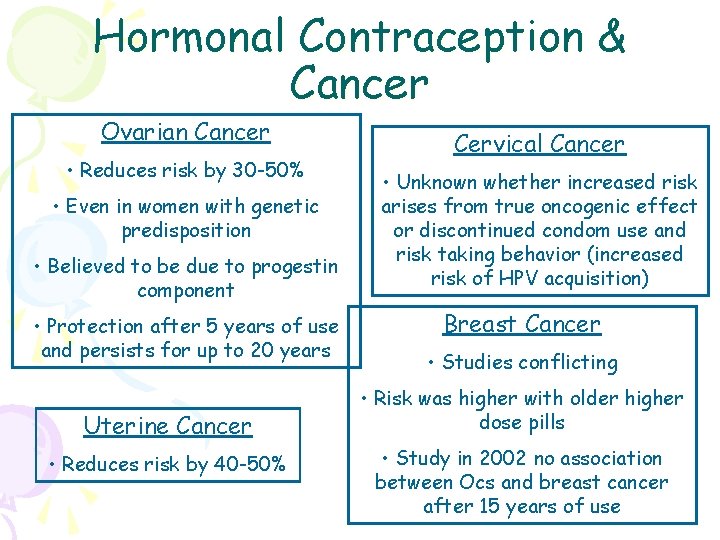 Hormonal Contraception & Cancer

Ovarian Cancer

• Reduces risk by 30-50%

• Even in women with genetic predisposition

• Believed to be due to progestin component

• Protection after 5 years of use and persists for up to 20 years

Uterine Cancer

• Reduces risk by 40-50%

Cervical Cancer

• Unknown whether increased risk arises from true oncogenic effect or discontinued condom use and risk taking behavior (increased risk of HPV acquisition)

Breast Cancer

• Studies conflicting

• Risk was higher with older higher dose pills

• Study in 2002 no association between Ocs and breast cancer after 15 years of use